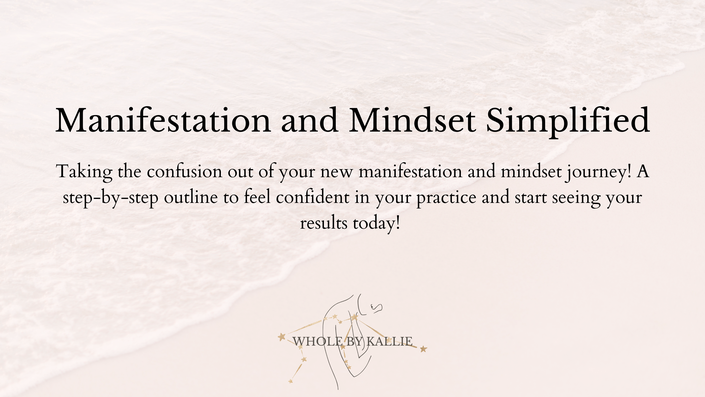 Manifestation and Mindset Simplified

Taking the confusion out of your new manifestation and mindset journey! A step-by-step outline to feel confident in your practice and start seeing your results today!

WHOLE BY KALLIE